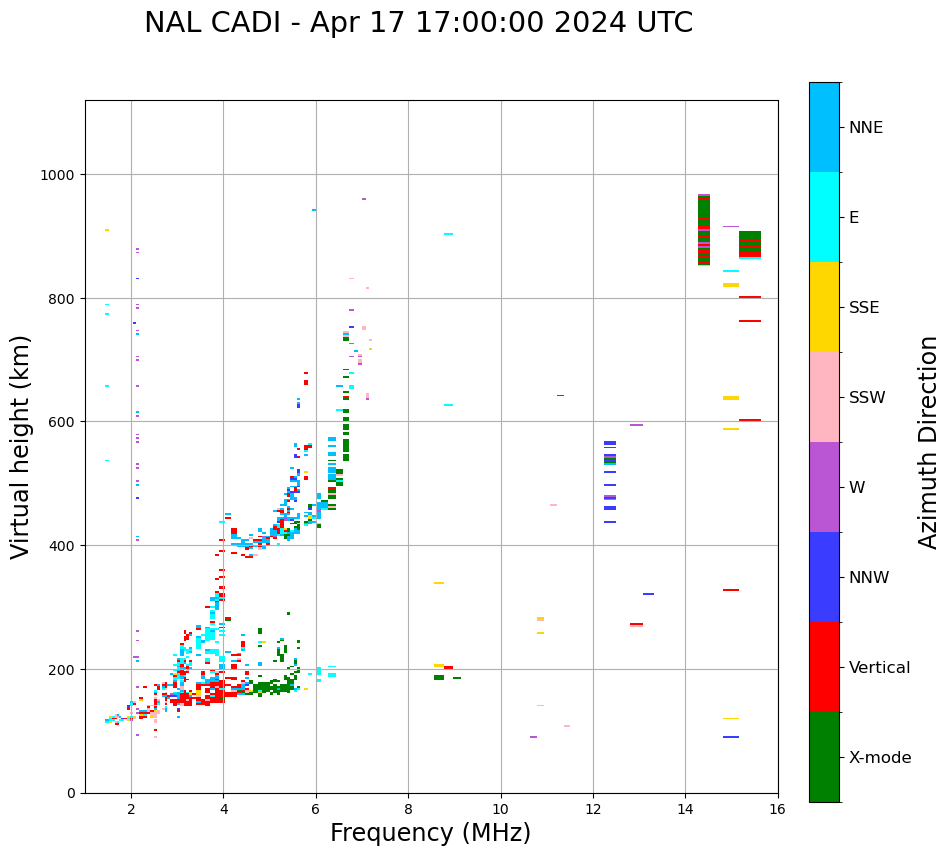 NAL CADI - Apr 17 17:00:00 2024 UTC

Virtual height (km)

1000
800
600
400
200
0

2
4
6
8
10
12
14
16

Frequency (MHz)

NNE
E
SSE
SSW
W
NNW
Vertical
X-mode

Azimuth Direction